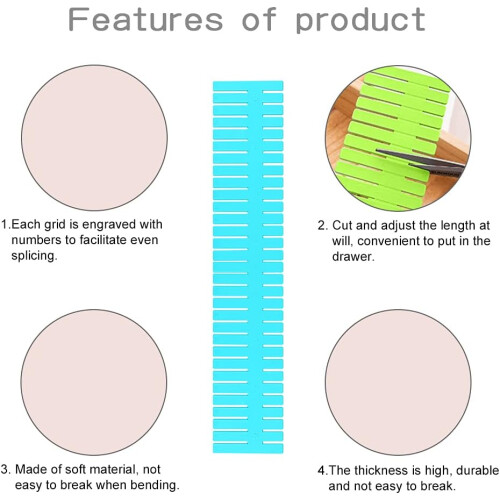 Features of product

1.Each grid is engraved with numbers to facilitate even splicing.

2. Cut and adjust the length at will, convenient to put in the drawer.

3. Made of soft material, not easy to break when bending.

4.The thickness is high, durable and not easy to break.